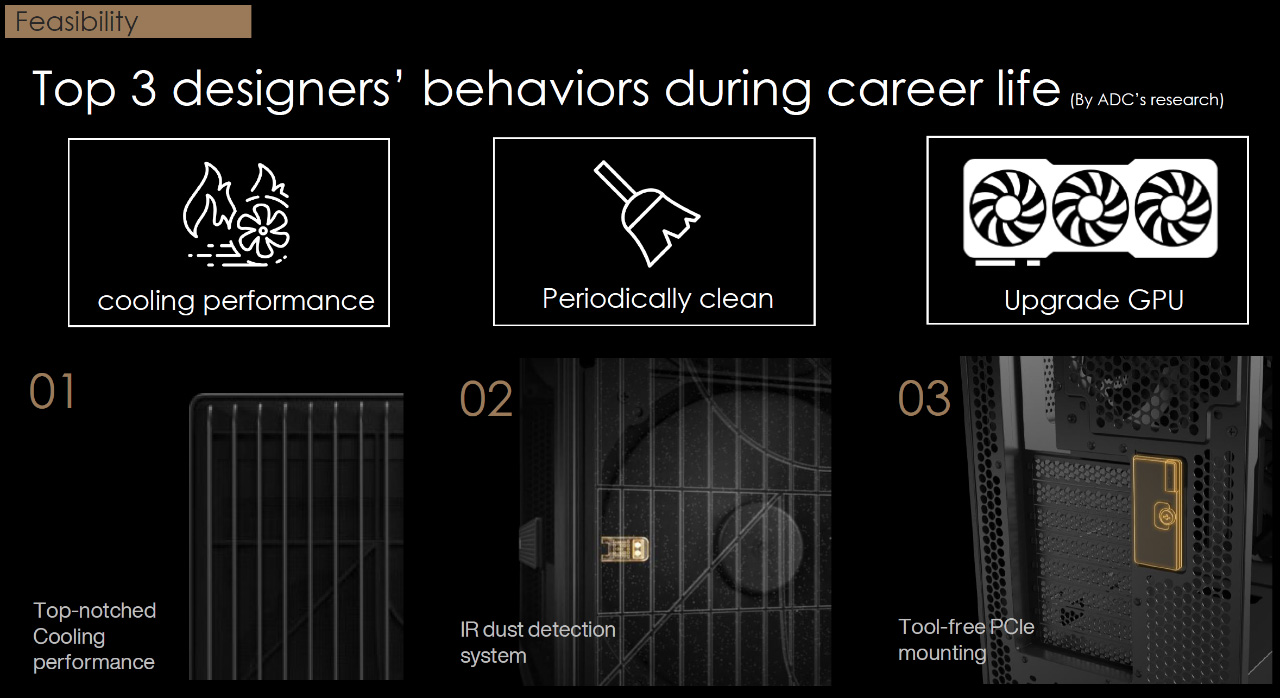 Feasibility

Top 3 designers' behaviors during career life (By ADC's research)

cooling performance

Periodically clean

Upgrade GPU

01

Top-notched Cooling performance

02

IR dust detection system

03

Tool-free PCIe mounting